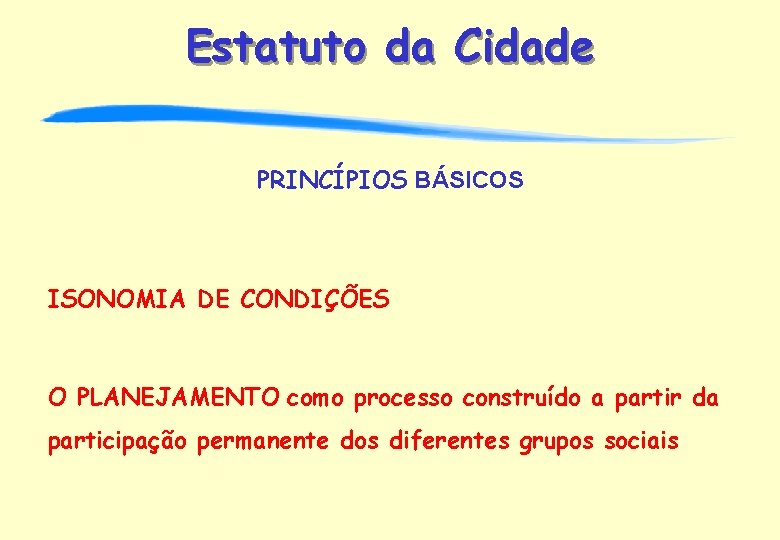 Estatuto da Cidade

PRINCÍPIOS BÁSICOS

ISONOMIA DE CONDIÇÕES

O PLANEJAMENTO como processo construído a partir da participação permanente dos diferentes grupos sociais